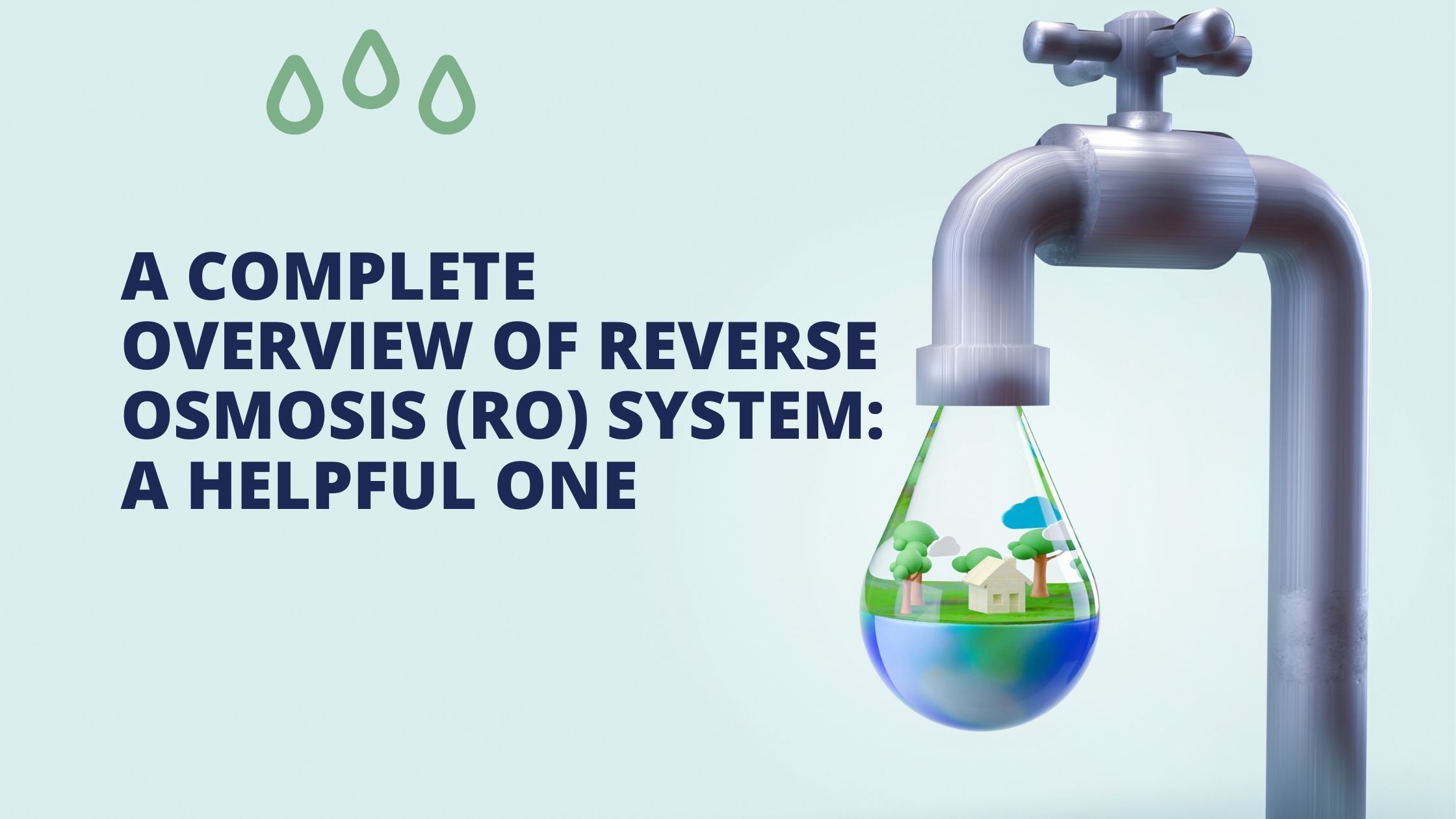 A COMPLETE OVERVIEW OF REVERSE OSMOSIS (RO) SYSTEM: A HELPFUL ONE